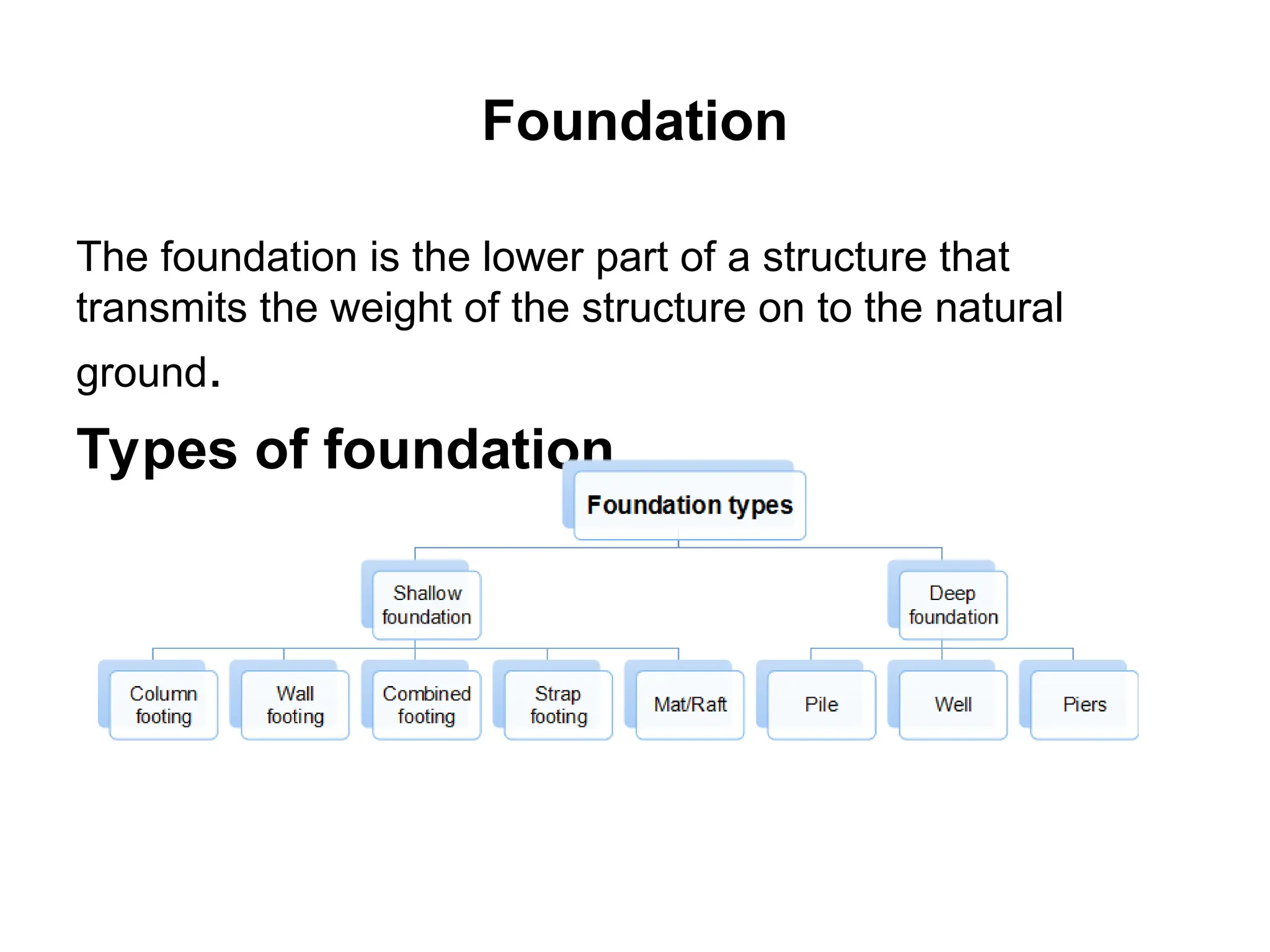 Foundation

The foundation is the lower part of a structure that transmits the weight of the structure on to the natural ground.

Types of foundation

Foundation types

Shallow foundation

Deep foundation

Column footing

Wall footing

Combined footing

Strap footing

Mat/Raft

Pile

Well

Piers